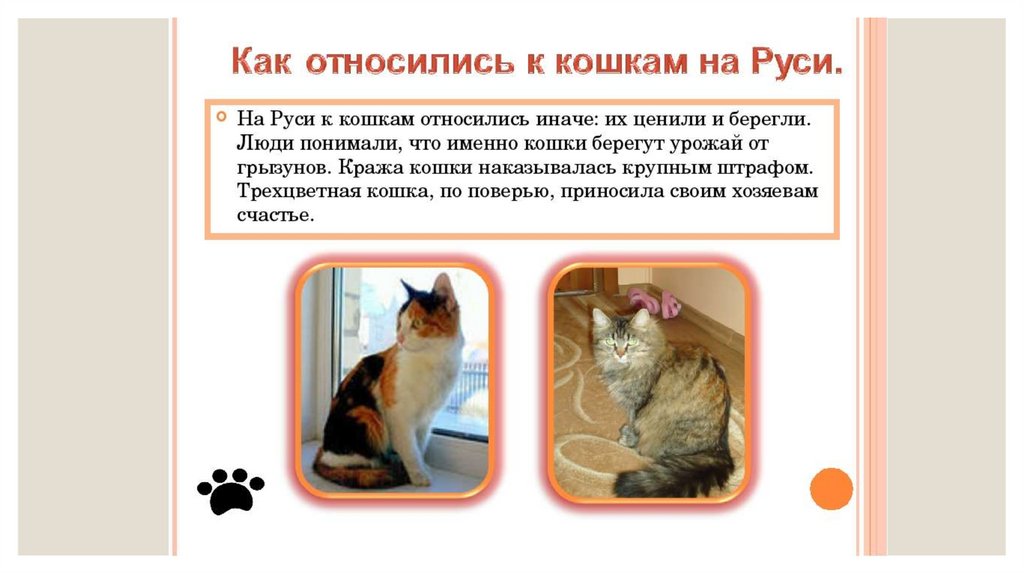 Как относились к кошкам на Руси.

На Руси к кошкам относились иначе: их ценили и берегли. Люди понимали, что именно кошки берегут урожай от грызунов. Кража кошки наказывалась крупным штрафом. Трехцветная кошка, по поверью, приносила своим хозяевам счастье.